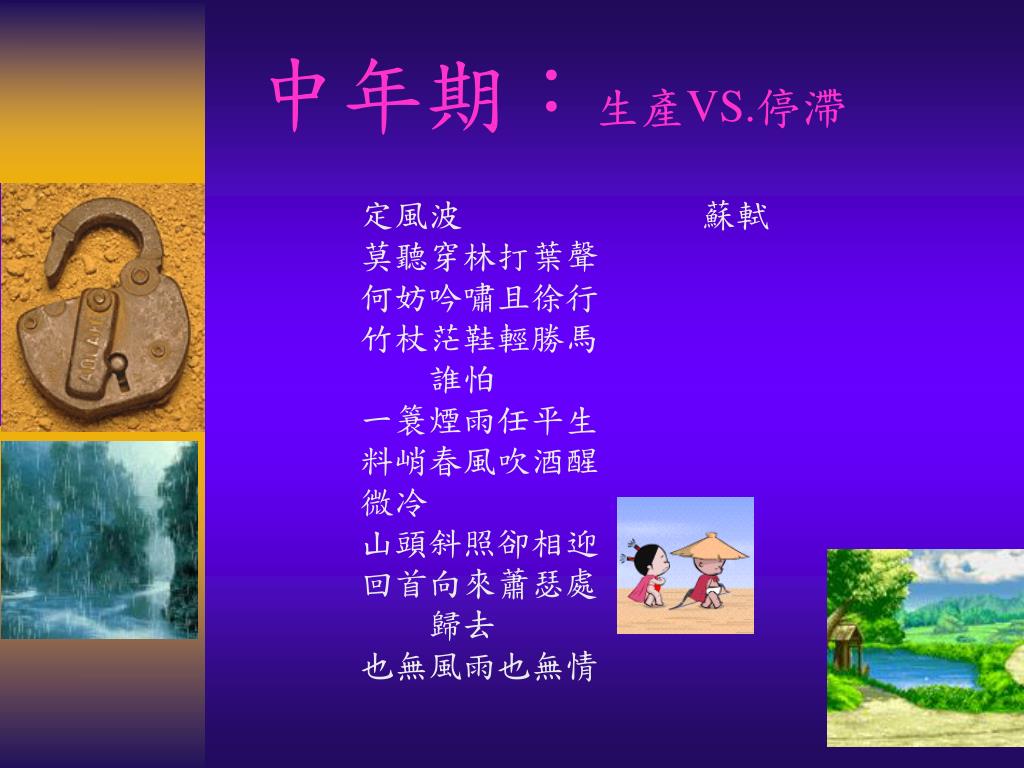 中年期：生產VS.停滯

定風波　　　　蘇軾
莫聽穿林打葉聲
何妨吟嘯且徐行
竹杖芒鞋輕勝馬
誰怕
一簑煙雨任平生
料峭春風吹酒醒
微冷
山頭斜照卻相迎
回首向來蕭瑟處
歸去
也無風雨也無情